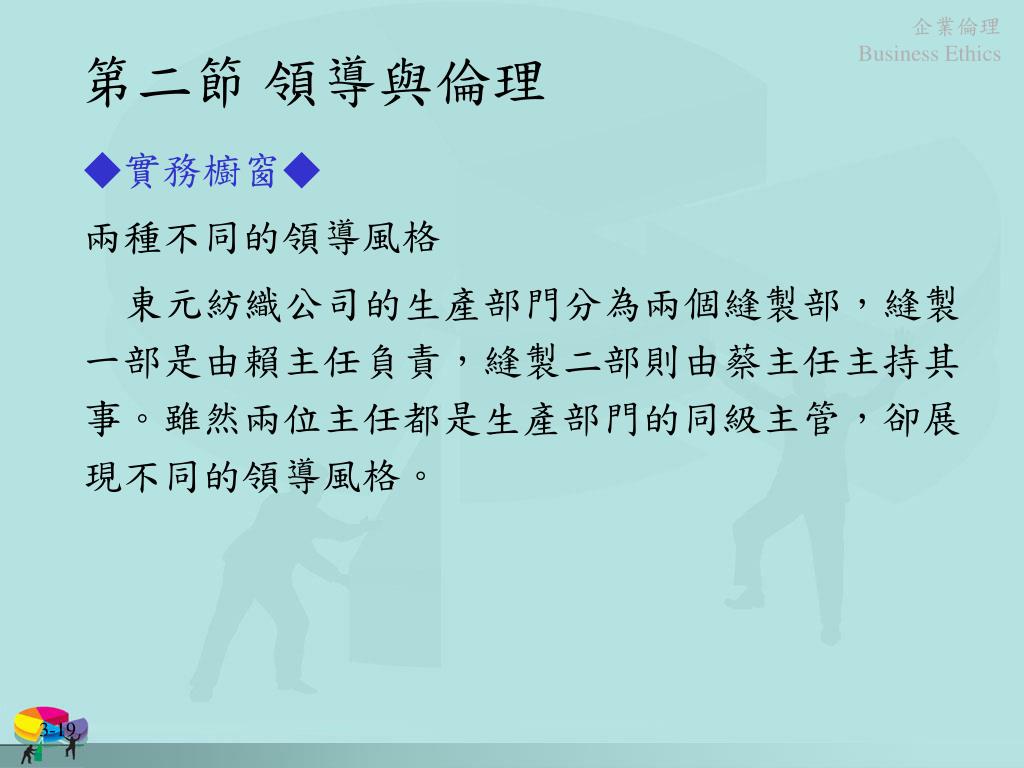 企業倫理
Business Ethics

第二節 領導與倫理

◆實務櫥窗◆

兩種不同的領導風格

東元紡織公司的生產部門分為兩個縫製部，縫製一部是由賴主任負責，縫製二部則由蔡主任主持其事。雖然兩位主任都是生產部門的同級主管，卻展現不同的領導風格。

3-19